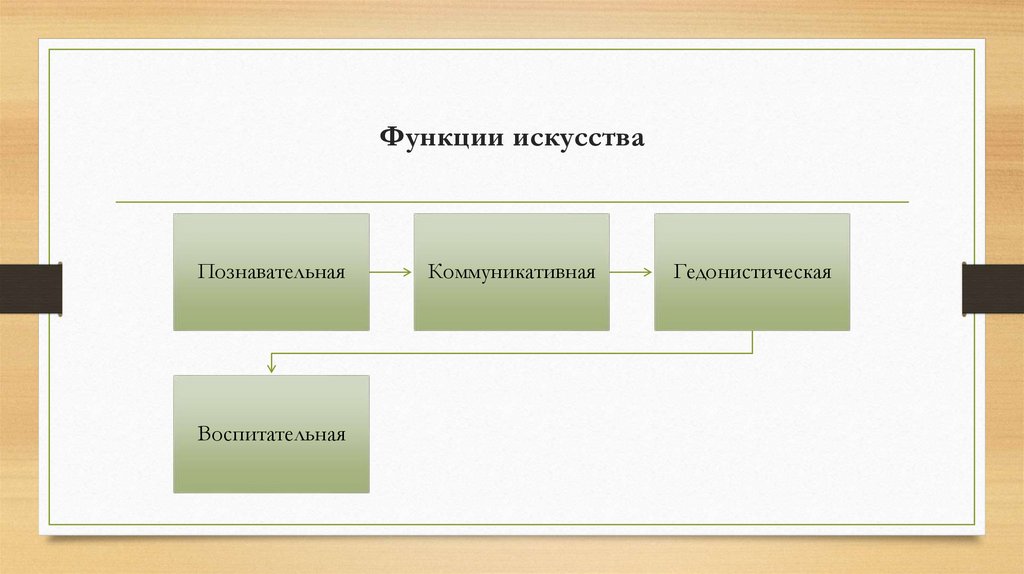 Функции искусства

Познавательная

Коммуникативная

Гедонистическая

Воспитательная